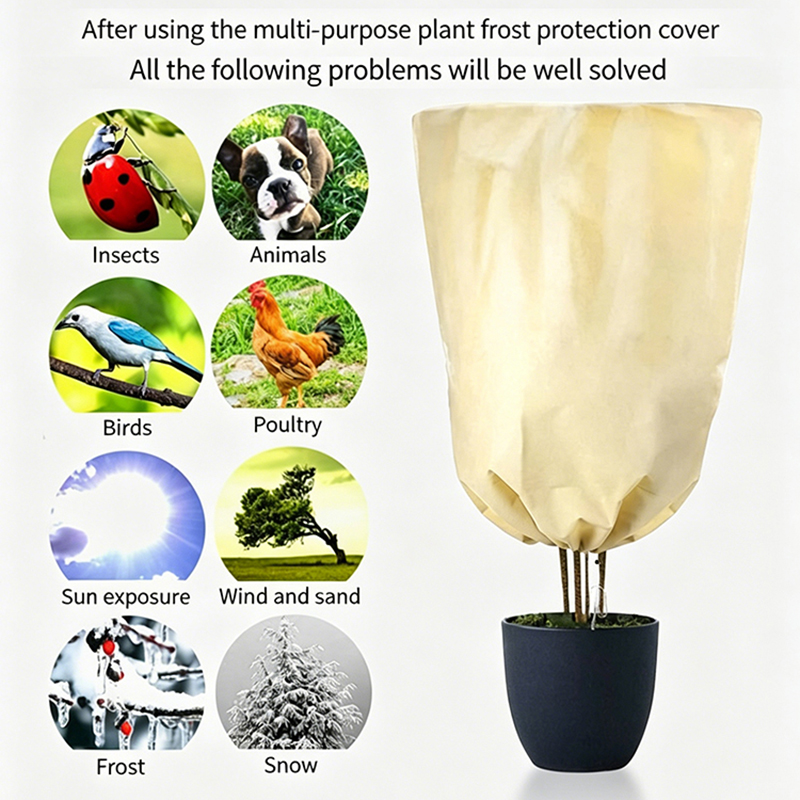 After using the multi-purpose plant frost protection cover
All the following problems will be well solved

Insects

Animals

Birds

Poultry

Sun exposure

Wind and sand

Frost

Snow